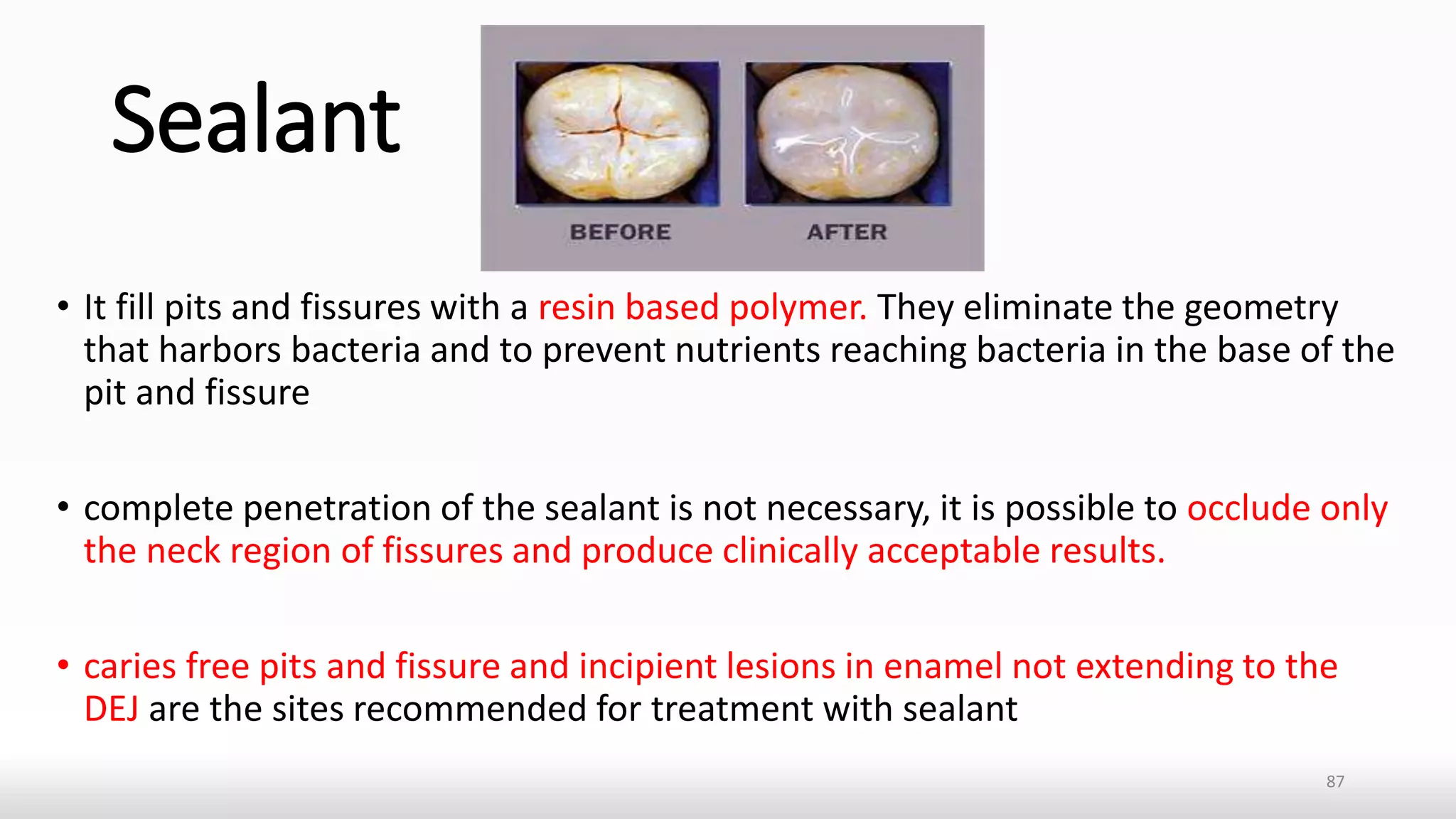 Sealant

BEFORE AFTER

• It fill pits and fissures with a resin based polymer. They eliminate the geometry that harbors bacteria and to prevent nutrients reaching bacteria in the base of the pit and fissure

• complete penetration of the sealant is not necessary, it is possible to occlude only the neck region of fissures and produce clinically acceptable results.

• caries free pits and fissure and incipient lesions in enamel not extending to the DEJ are the sites recommended for treatment with sealant

87